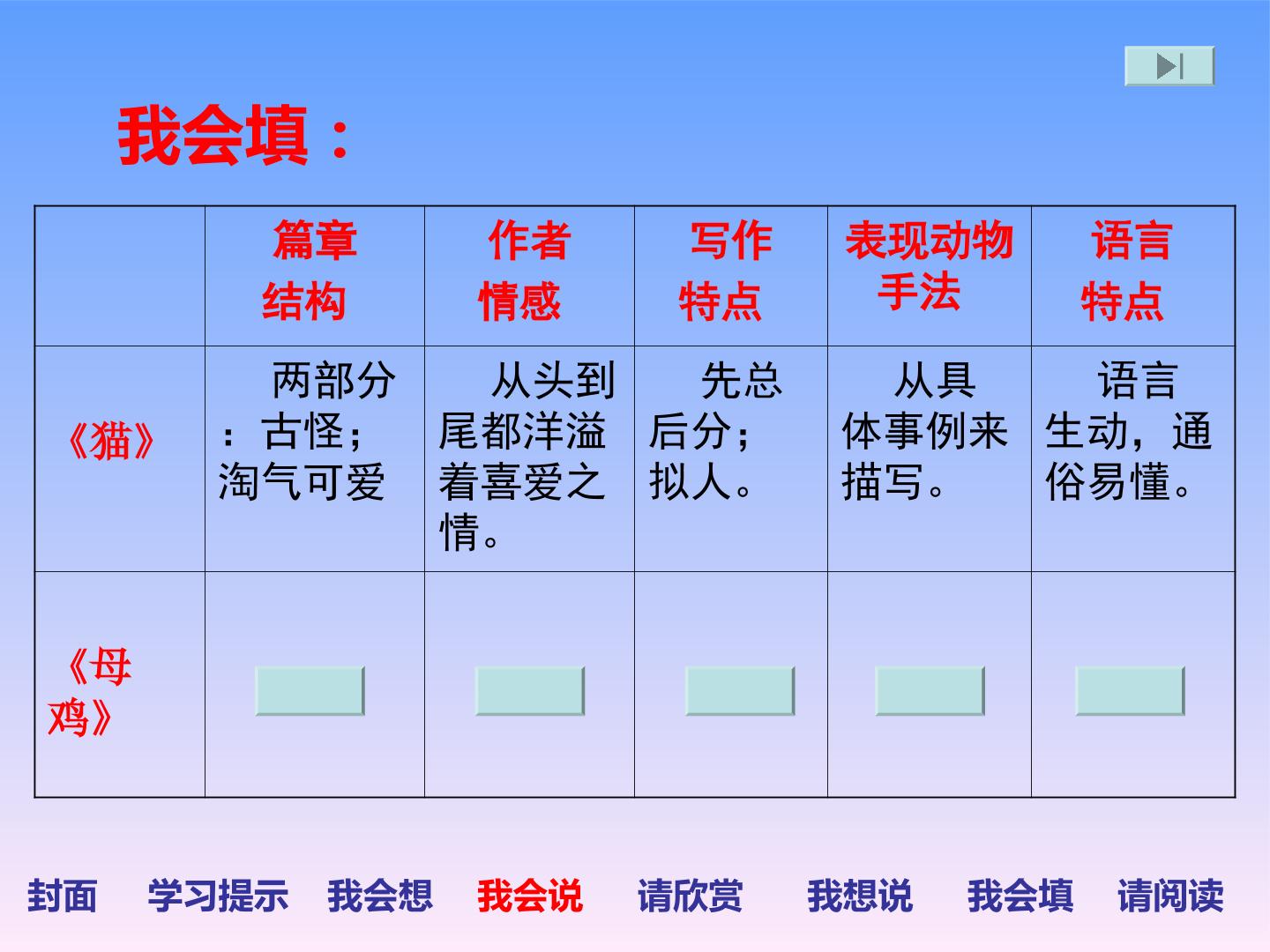 我会填：

|  | 篇章结构 | 作者情感 | 写作特点 | 表现动物手法 | 语言特点 |
|---|---|---|---|---|---|
| 《猫》 | 两部分：古怪；淘气可爱 | 从头到尾都洋溢着喜爱之情。 | 先总后分；拟人。 | 从具体事例来描写。 | 语言生动，通俗易懂。 |
| 《母鸡》 |  |  |  |  |  |

封面　学习提示　我会想　我会说　请欣赏　我想说　我会填　请阅读